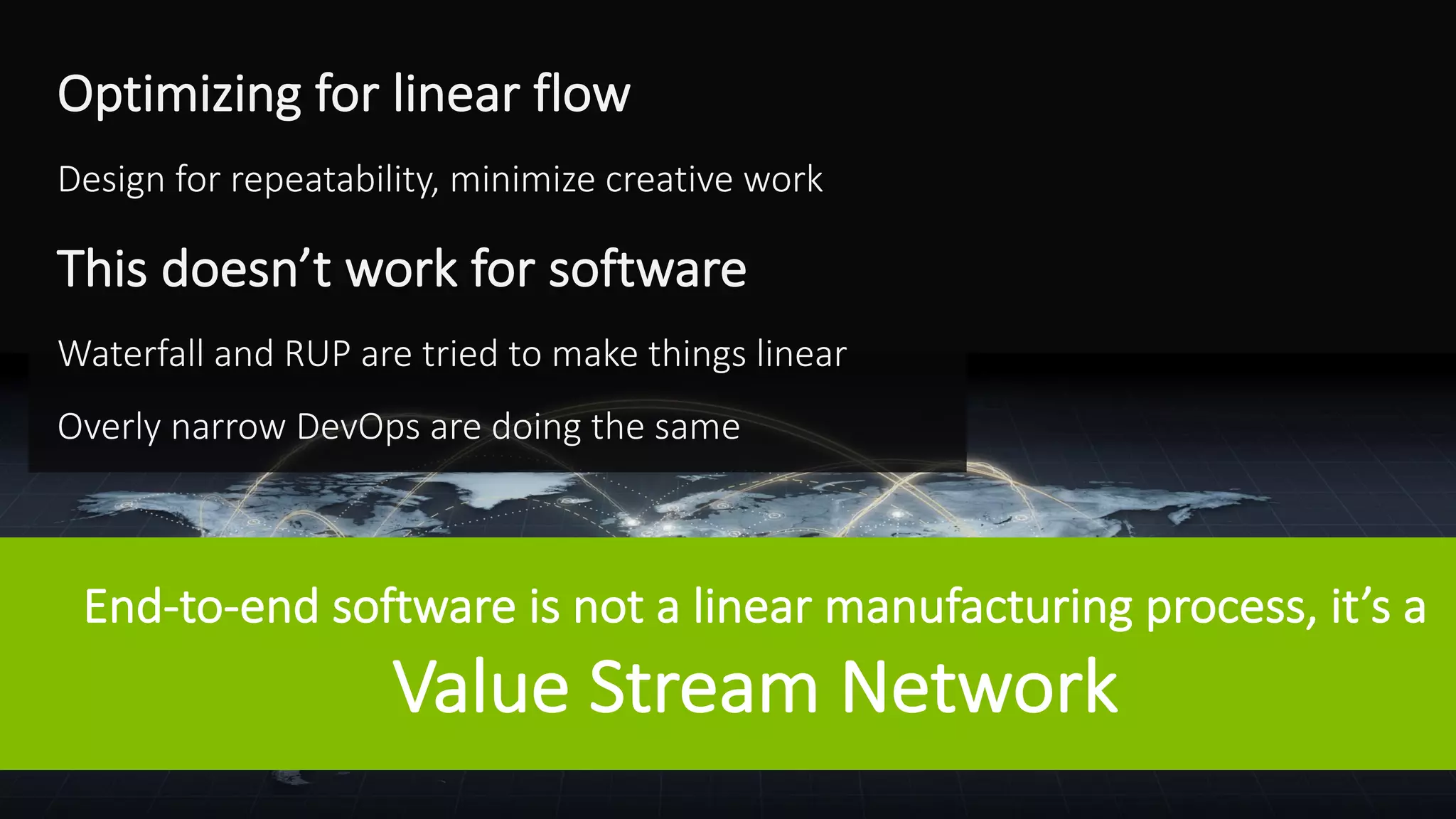 Optimizing for linear flow

Design for repeatability, minimize creative work

This doesn’t work for software

Waterfall and RUP are tried to make things linear

Overly narrow DevOps are doing the same

End-to-end software is not a linear manufacturing process, it’s a

Value Stream Network